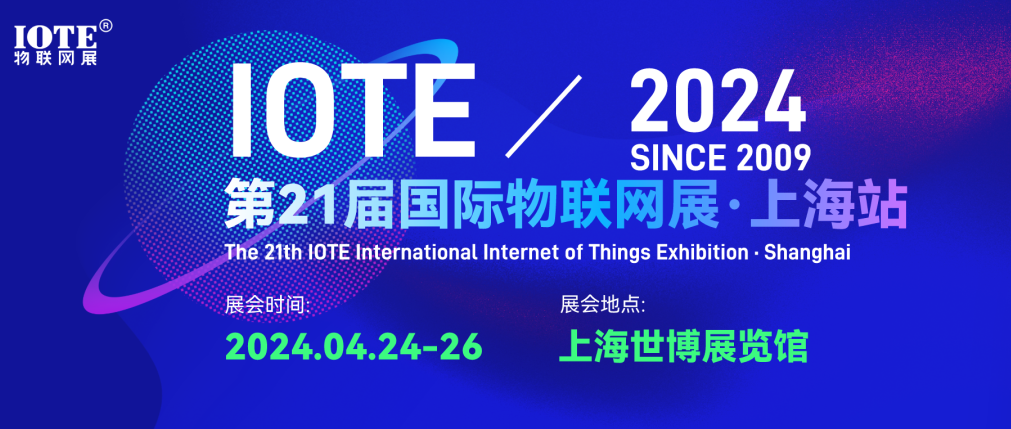 IOTE®
物联网展

IOTE / 2024
SINCE 2009

第21届国际物联网展·上海站
The 21th IOTE International Internet of Things Exhibition · Shanghai

展会时间:
2024.04.24-26

展会地点:
上海世博展览馆